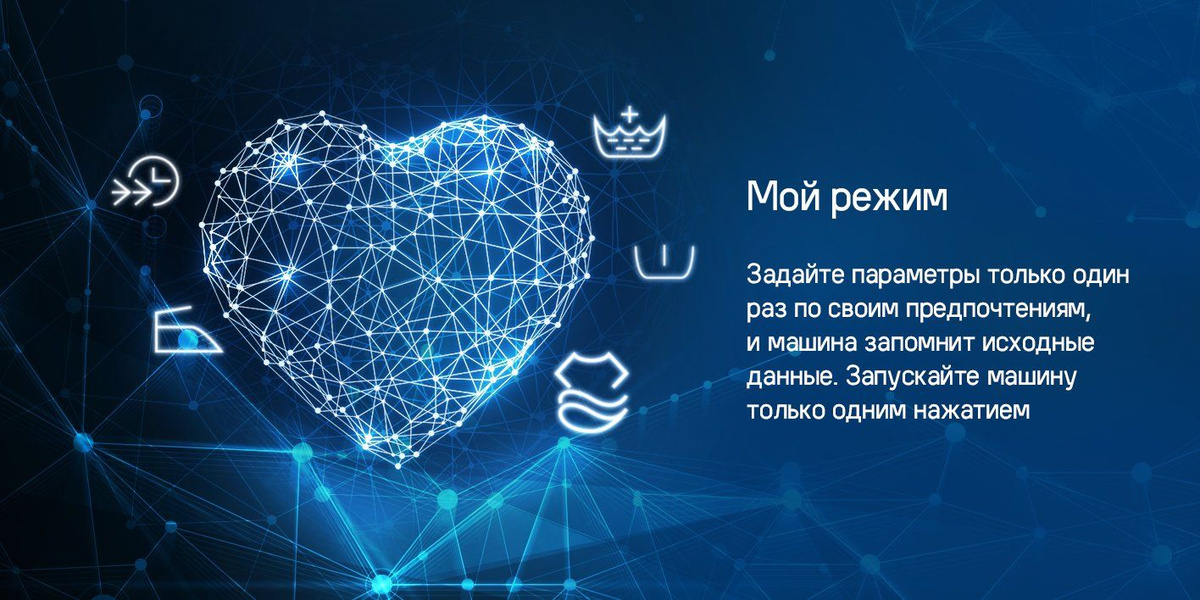 Мой режим

Задайте параметры только один раз по своим предпочтениям, и машина запомнит исходные данные. Запускайте машину только одним нажатием